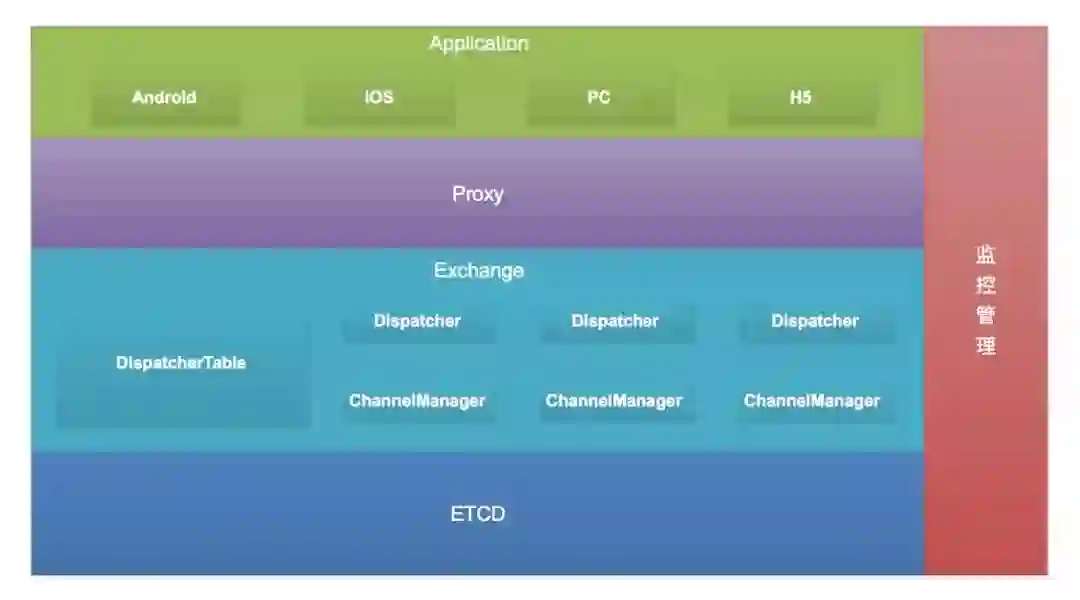 Application

Android
IOS
PC
H5

Proxy

Exchange

DispatcherTable

Dispatcher
Dispatcher
Dispatcher

ChannelManager
ChannelManager
ChannelManager

ETCD

监控管理